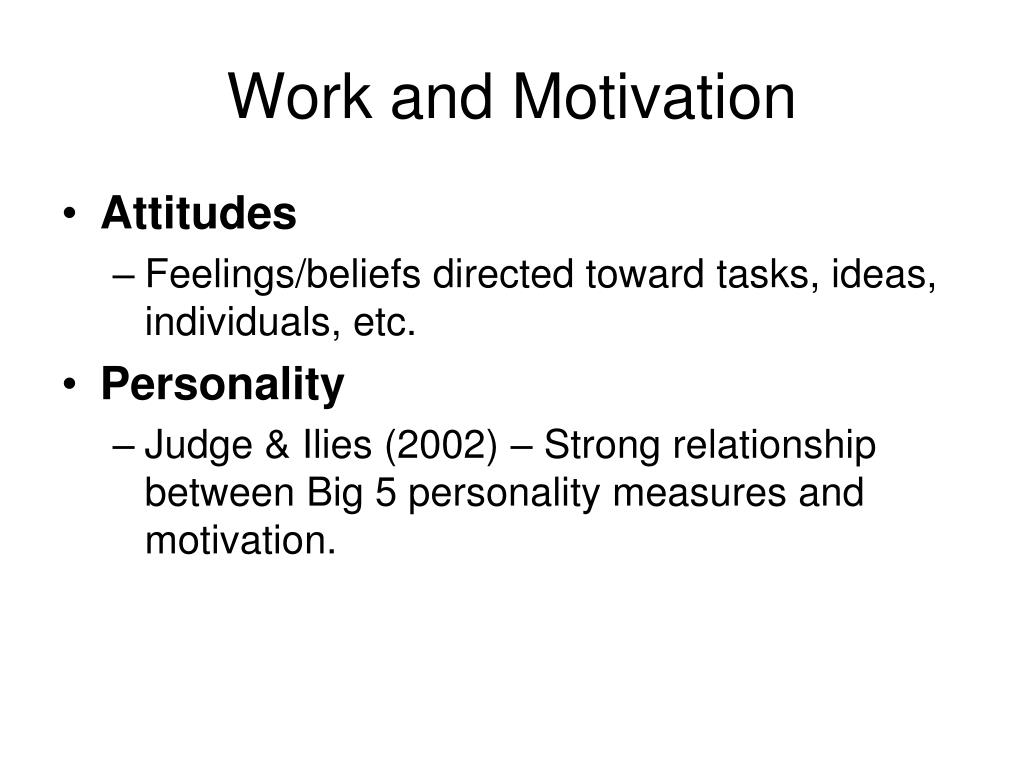 Work and Motivation

• Attitudes
– Feelings/beliefs directed toward tasks, ideas, individuals, etc.

• Personality
– Judge & Ilies (2002) – Strong relationship between Big 5 personality measures and motivation.